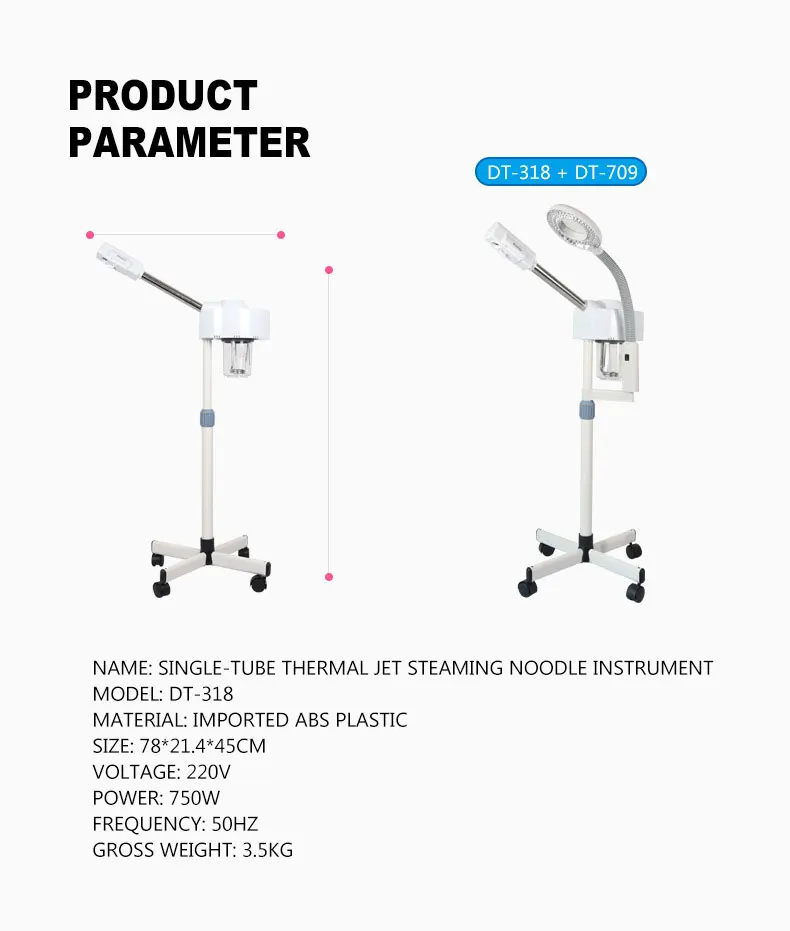 PRODUCT PARAMETER

DT-318 + DT-709

NAME: SINGLE-TUBE THERMAL JET STEAMING NOODLE INSTRUMENT
MODEL: DT-318
MATERIAL: IMPORTED ABS PLASTIC
SIZE: 78*21.4*45CM
VOLTAGE: 220V
POWER: 750W
FREQUENCY: 50HZ
GROSS WEIGHT: 3.5KG